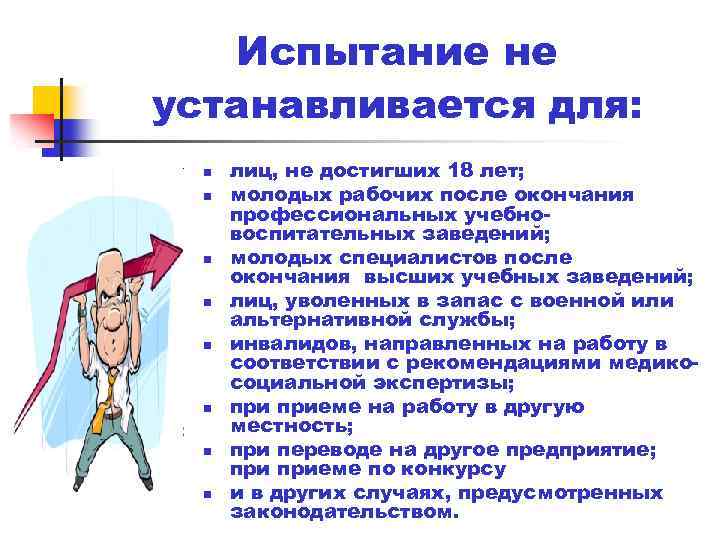 Испытание не устанавливается для:

- лиц, не достигших 18 лет;
- молодых рабочих после окончания профессиональных учебно-воспитательных заведений;
- молодых специалистов после окончания высших учебных заведений;
- лиц, уволенных в запас с военной или альтернативной службы;
- инвалидов, направленных на работу в соответствии с рекомендациями медико-социальной экспертизы;
- при приеме на работу в другую местность;
- при переводе на другое предприятие; при приеме по конкурсу
- и в других случаях, предусмотренных законодательством.